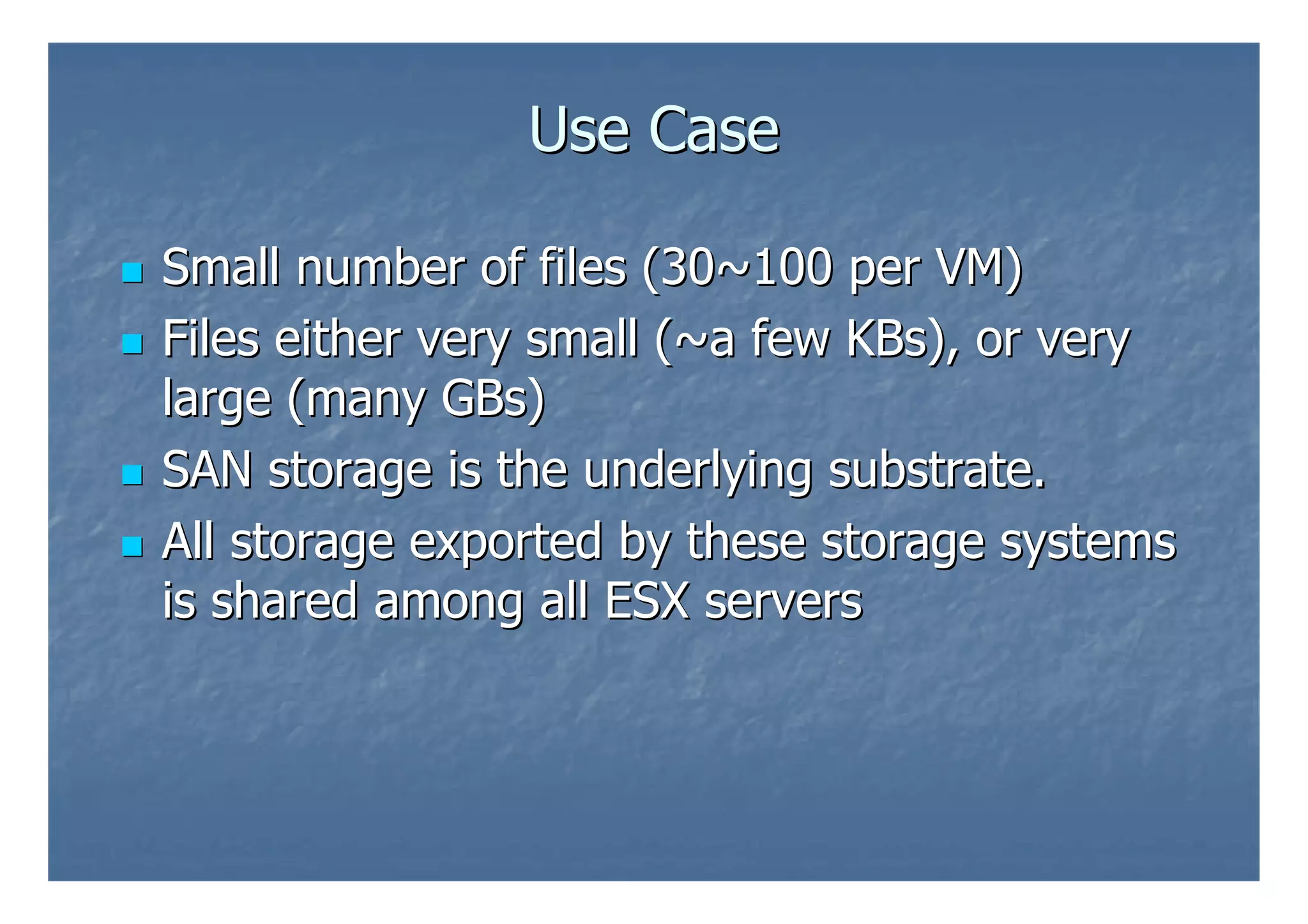 Use Case

- Small number of files (30~100 per VM)
- Files either very small (~a few KBs), or very large (many GBs)
- SAN storage is the underlying substrate.
- All storage exported by these storage systems is shared among all ESX servers